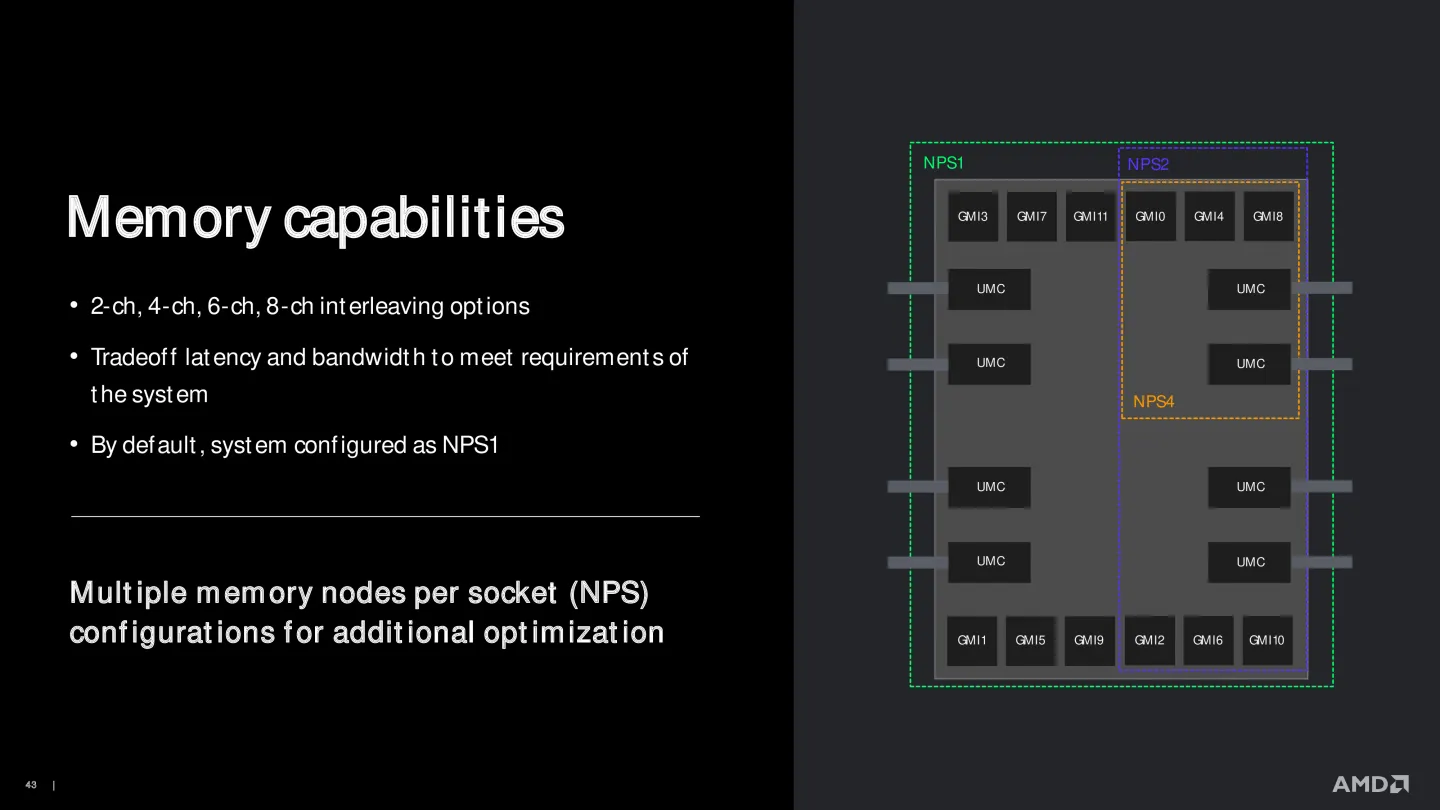 Memory capabilities

• 2-ch, 4-ch, 6-ch, 8-ch interleaving options

• Tradeoff latency and bandwidth to meet requirements of the system

• By default, system configured as NPS1

Multiple memory nodes per socket (NPS) configurations for additional optimization

NPS1

NPS2

GMI3 GMI7 GMI11 GMI0 GMI4 GMI8

UMC UMC

UMC UMC

NPS4

UMC UMC

UMC UMC

GMI1 GMI5 GMI9 GMI2 GMI6 GMI10

43 |

AMD